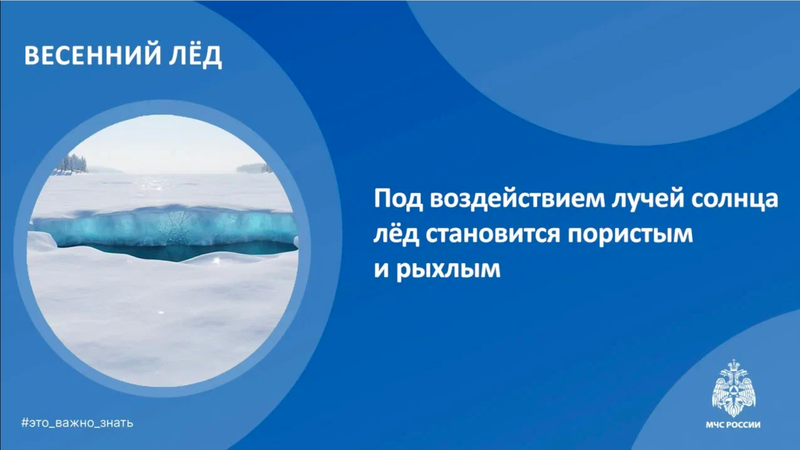 ВЕСЕННИЙ ЛЁД

Под воздействием лучей солнца лёд становится пористым и рыхлым

#это_важно_знать

МЧС РОССИИ